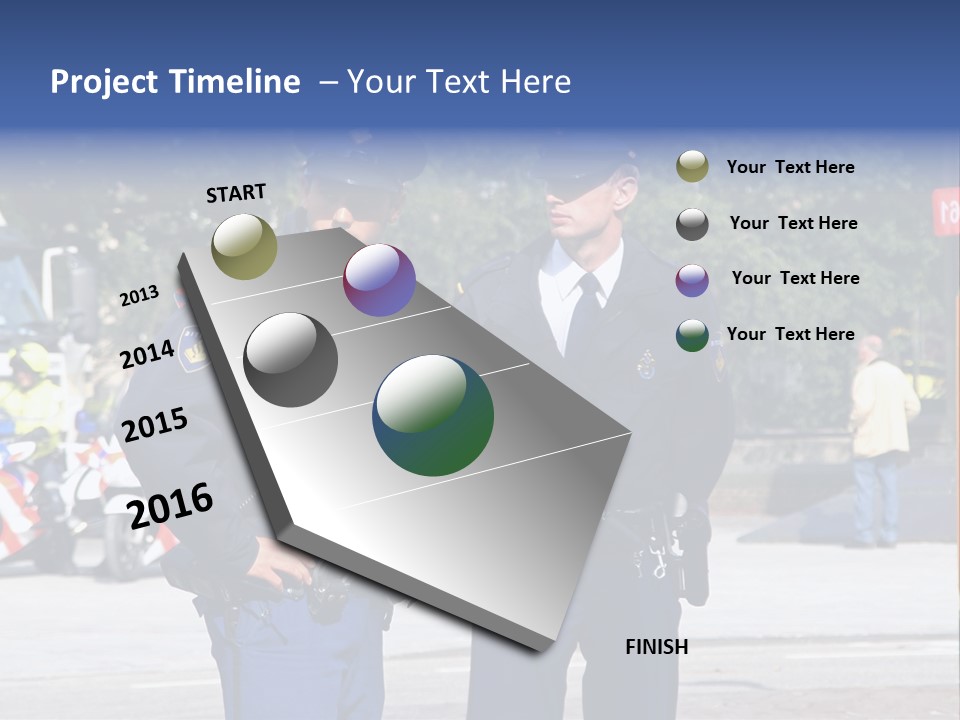 Project Timeline – Your Text Here

START

2013

2014

2015

2016

FINISH

Your Text Here

Your Text Here

Your Text Here

Your Text Here